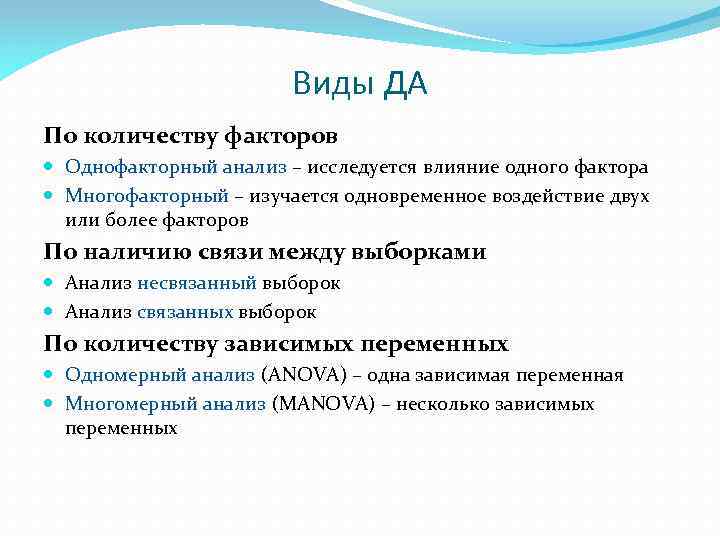 Виды ДА

По количеству факторов

Однофакторный анализ – исследуется влияние одного фактора

Многофакторный – изучается одновременное воздействие двух или более факторов

По наличию связи между выборками

Анализ несвязанный выборок

Анализ связанных выборок

По количеству зависимых переменных

Одномерный анализ (ANOVA) – одна зависимая переменная

Многомерный анализ (MANOVA) – несколько зависимых переменных